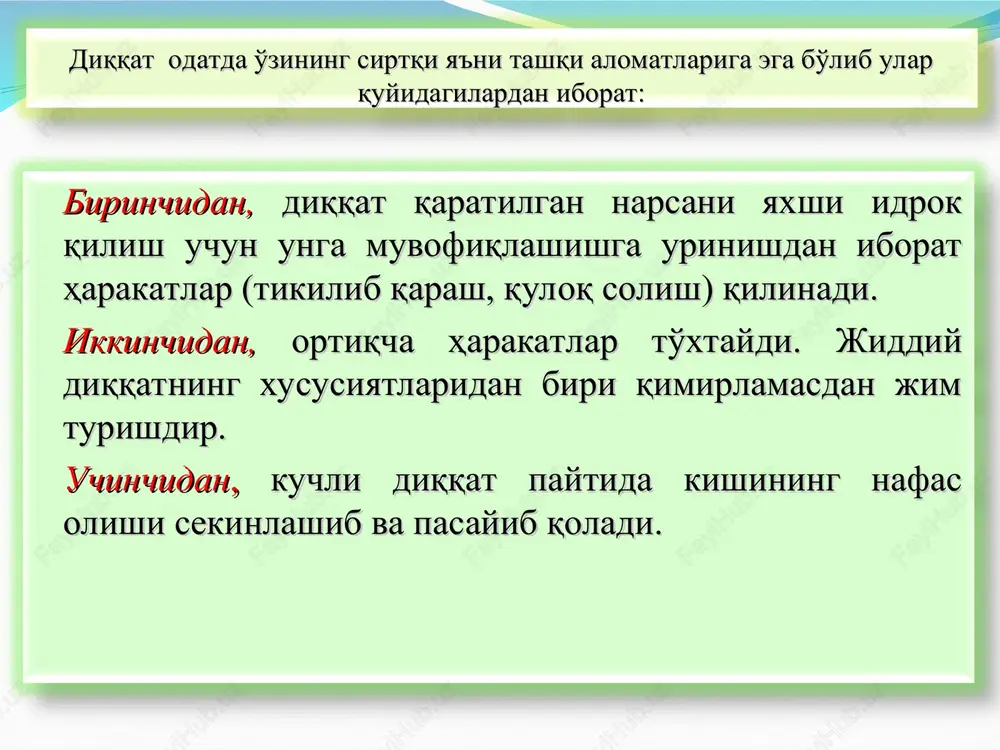 Диққат одатда ўзининг сиртқи яъни ташқи аломатларига эга бўлиб улар қуйидагилардан иборат:

Биринчидан, диққат қаратилган нарсани яхши идрок қилиш учун унга мувофиқлашишга уринишдан иборат ҳаракатлар (тикилиб қараш, қулоқ солиш) қилинади.

Иккинчидан, ортиқча ҳаракатлар тўхтайди. Жиддий диққатнинг хусусиятларидан бири қимирламасдан жим туришдир.

Учинчидан, кучли диққат пайтида кишининг нафас олиши секинлашиб ва пасайиб қолади.